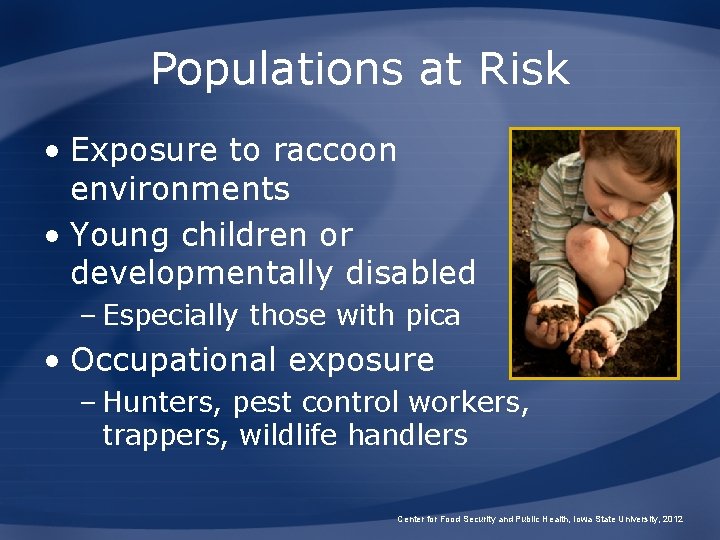 Populations at Risk

• Exposure to raccoon environments
• Young children or developmentally disabled
– Especially those with pica
• Occupational exposure
– Hunters, pest control workers, trappers, wildlife handlers

Center for Food Security and Public Health, Iowa State University, 2012